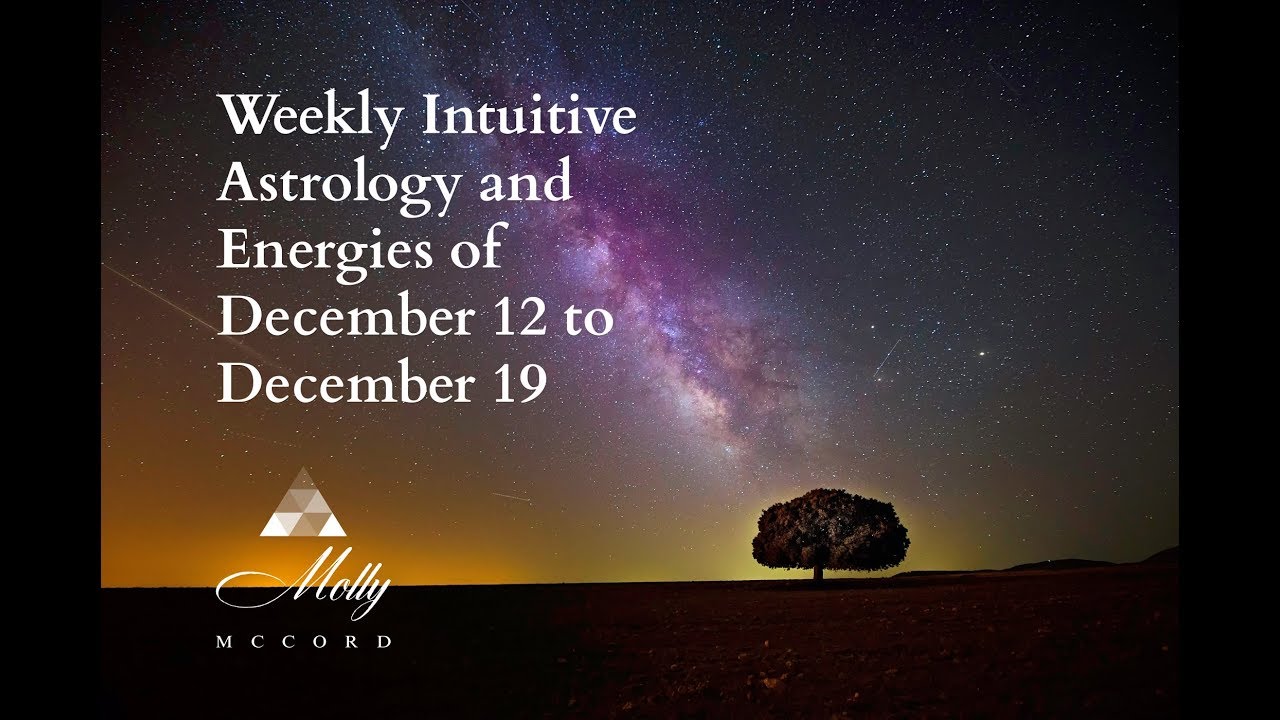 Weekly Intuitive Astrology and Energies of December 12 to December 19

Molly
MCCORD